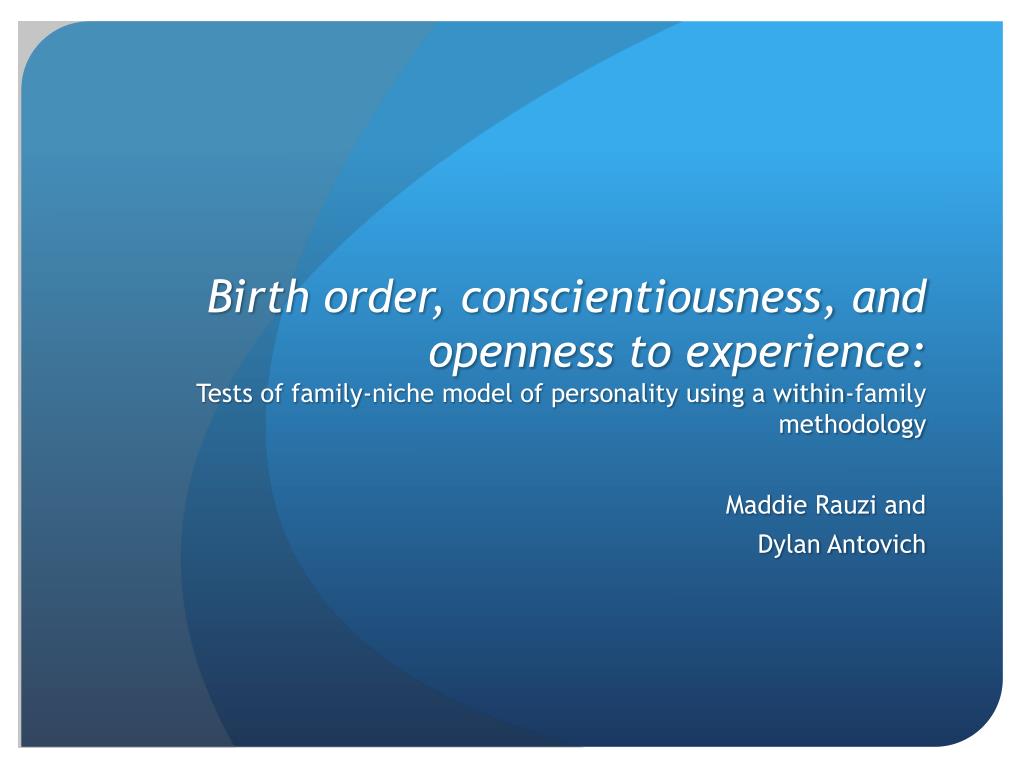 Birth order, conscientiousness, and openness to experience:
Tests of family-niche model of personality using a within-family methodology

Maddie Rauzi and
Dylan Antovich